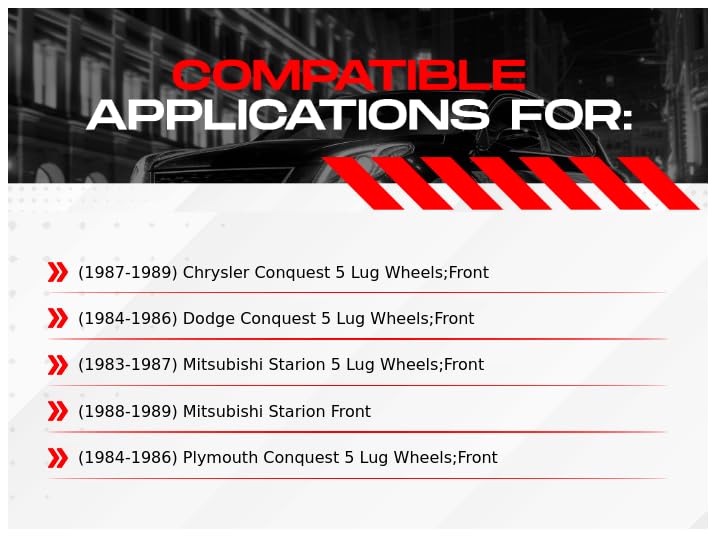 COMPATIBLE
APPLICATIONS FOR:

(1987-1989) Chrysler Conquest 5 Lug Wheels;Front

(1984-1986) Dodge Conquest 5 Lug Wheels;Front

(1983-1987) Mitsubishi Starion 5 Lug Wheels;Front

(1988-1989) Mitsubishi Starion Front

(1984-1986) Plymouth Conquest 5 Lug Wheels;Front